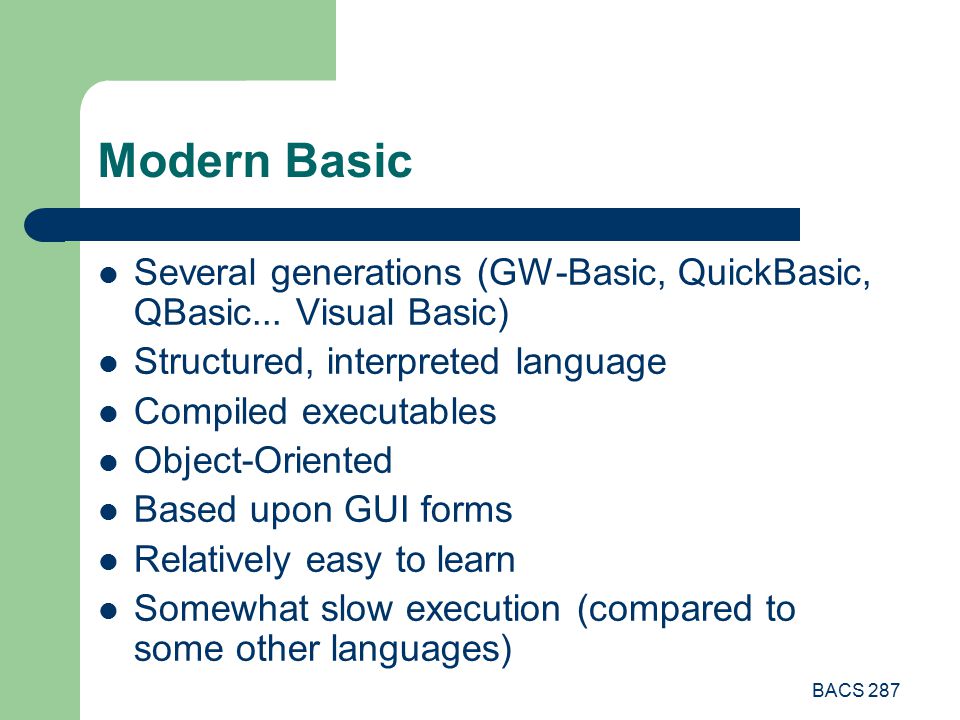 Modern Basic

- Several generations (GW-Basic, QuickBasic, QBasic... Visual Basic)
- Structured, interpreted language
- Compiled executables
- Object-Oriented
- Based upon GUI forms
- Relatively easy to learn
- Somewhat slow execution (compared to some other languages)

BACS 287